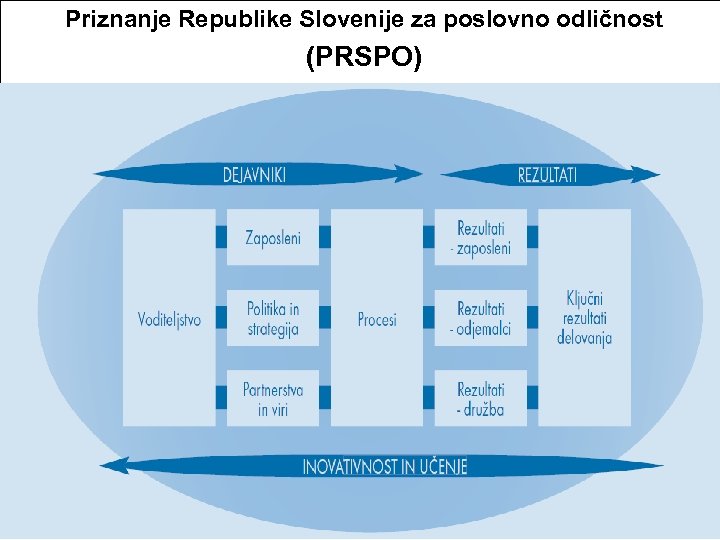 Priznanje Republike Slovenije za poslovno odličnost
(PRSPO)

DEJAVNIKI

REZULTATI

Voditeljstvo

Zaposleni

Politika in strategija

Partnerstva in viri

Procesi

Rezultati - zaposleni

Rezultati - odjemalci

Rezultati - družba

Ključni rezultati delovanja

INOVATIVNOST IN UČENJE